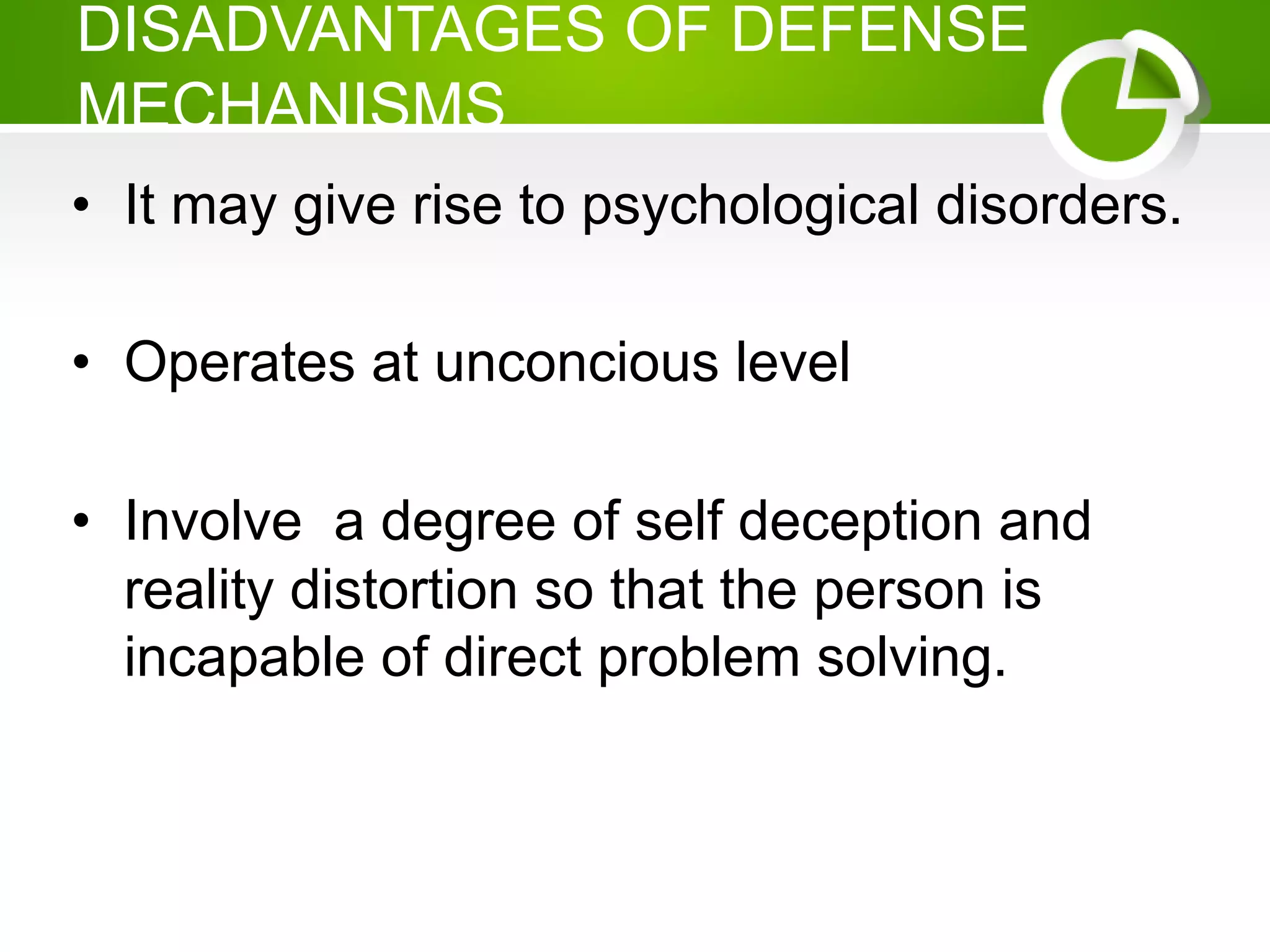 DISADVANTAGES OF DEFENSE MECHANISMS

• It may give rise to psychological disorders.

• Operates at unconcious level

• Involve  a degree of self deception and reality distortion so that the person is incapable of direct problem solving.